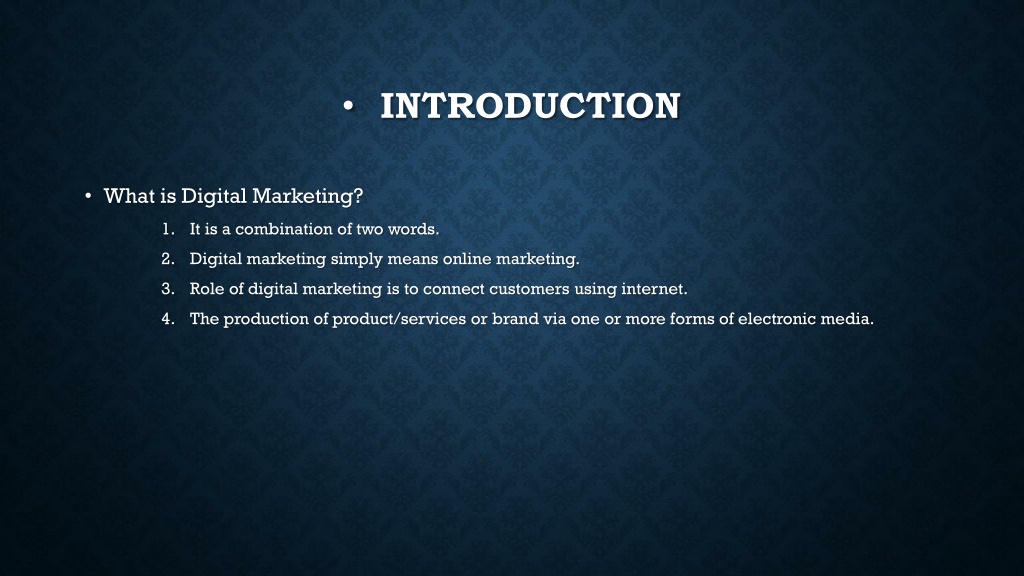 • INTRODUCTION

• What is Digital Marketing?
1. It is a combination of two words.
2. Digital marketing simply means online marketing.
3. Role of digital marketing is to connect customers using internet.
4. The production of product/services or brand via one or more forms of electronic media.